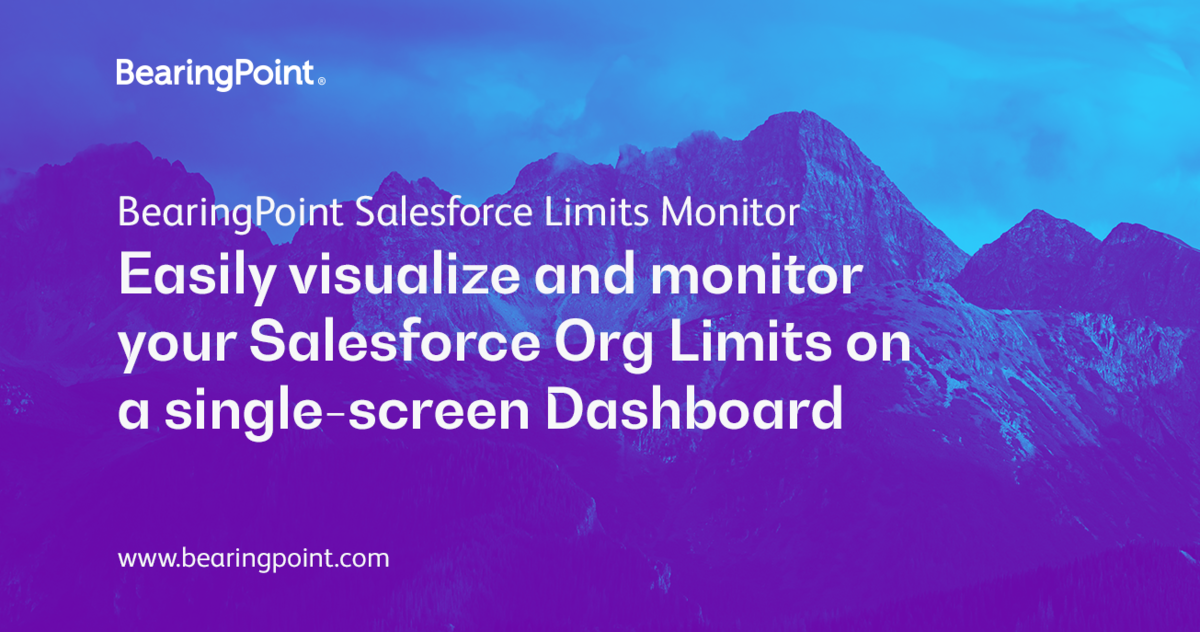 BearingPoint®

BearingPoint Salesforce Limits Monitor
Easily visualize and monitor your Salesforce Org Limits on a single-screen Dashboard

www.bearingpoint.com